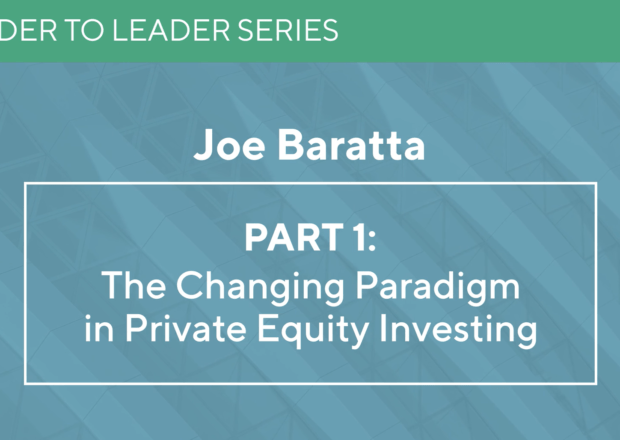 DER TO LEADER SERIES

Joe Baratta

PART 1:
The Changing Paradigm in Private Equity Investing